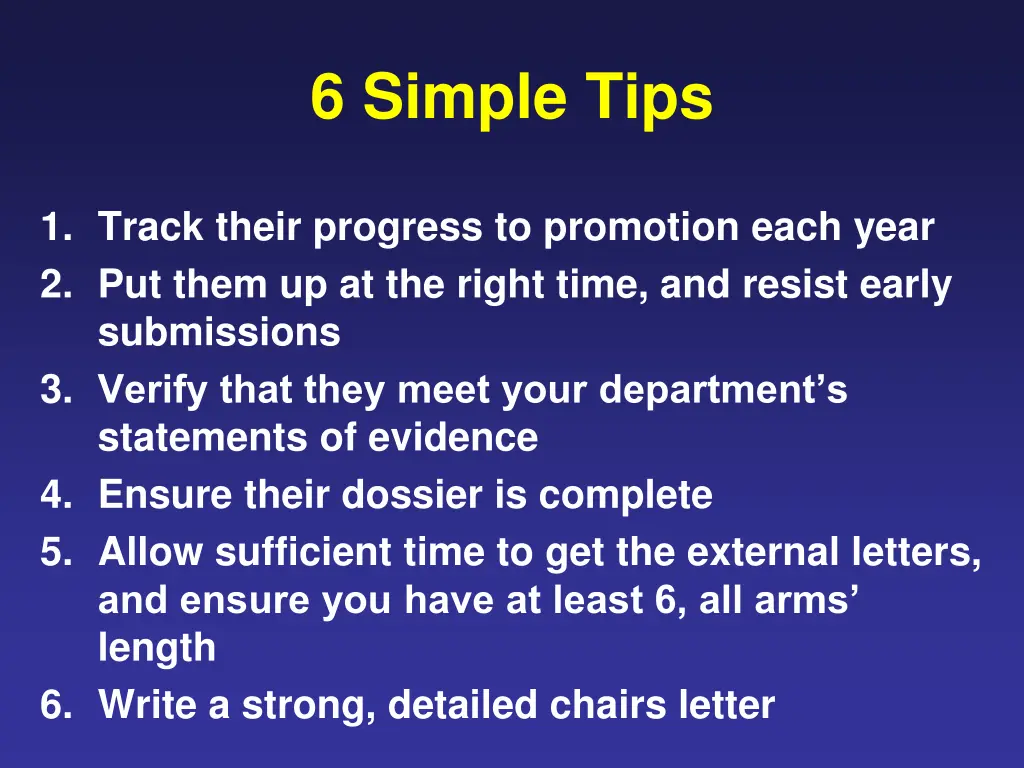 6 Simple Tips

1. Track their progress to promotion each year
2. Put them up at the right time, and resist early submissions
3. Verify that they meet your department’s statements of evidence
4. Ensure their dossier is complete
5. Allow sufficient time to get the external letters, and ensure you have at least 6, all arms’ length
6. Write a strong, detailed chairs letter